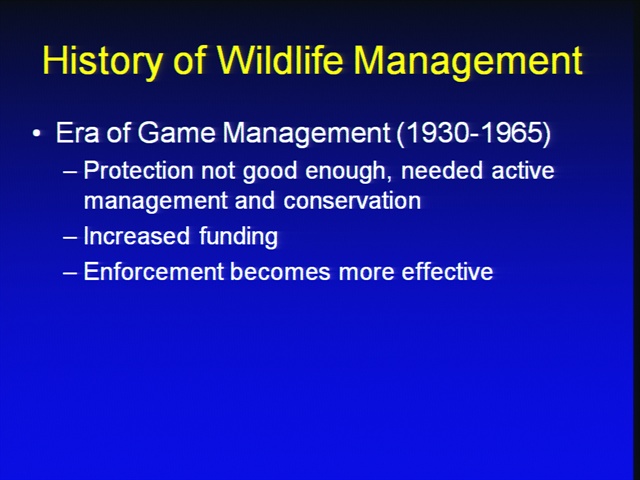 History of Wildlife Management

• Era of Game Management (1930-1965)
  – Protection not good enough, needed active management and conservation
  – Increased funding
  – Enforcement becomes more effective